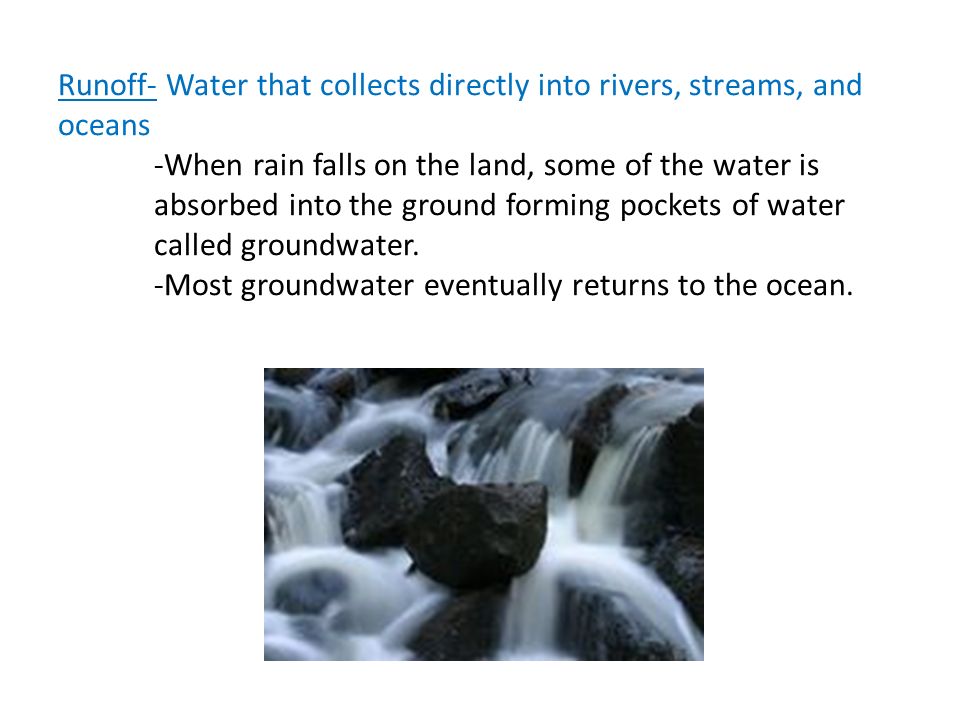 Runoff- Water that collects directly into rivers, streams, and oceans

-When rain falls on the land, some of the water is absorbed into the ground forming pockets of water called groundwater.
-Most groundwater eventually returns to the ocean.